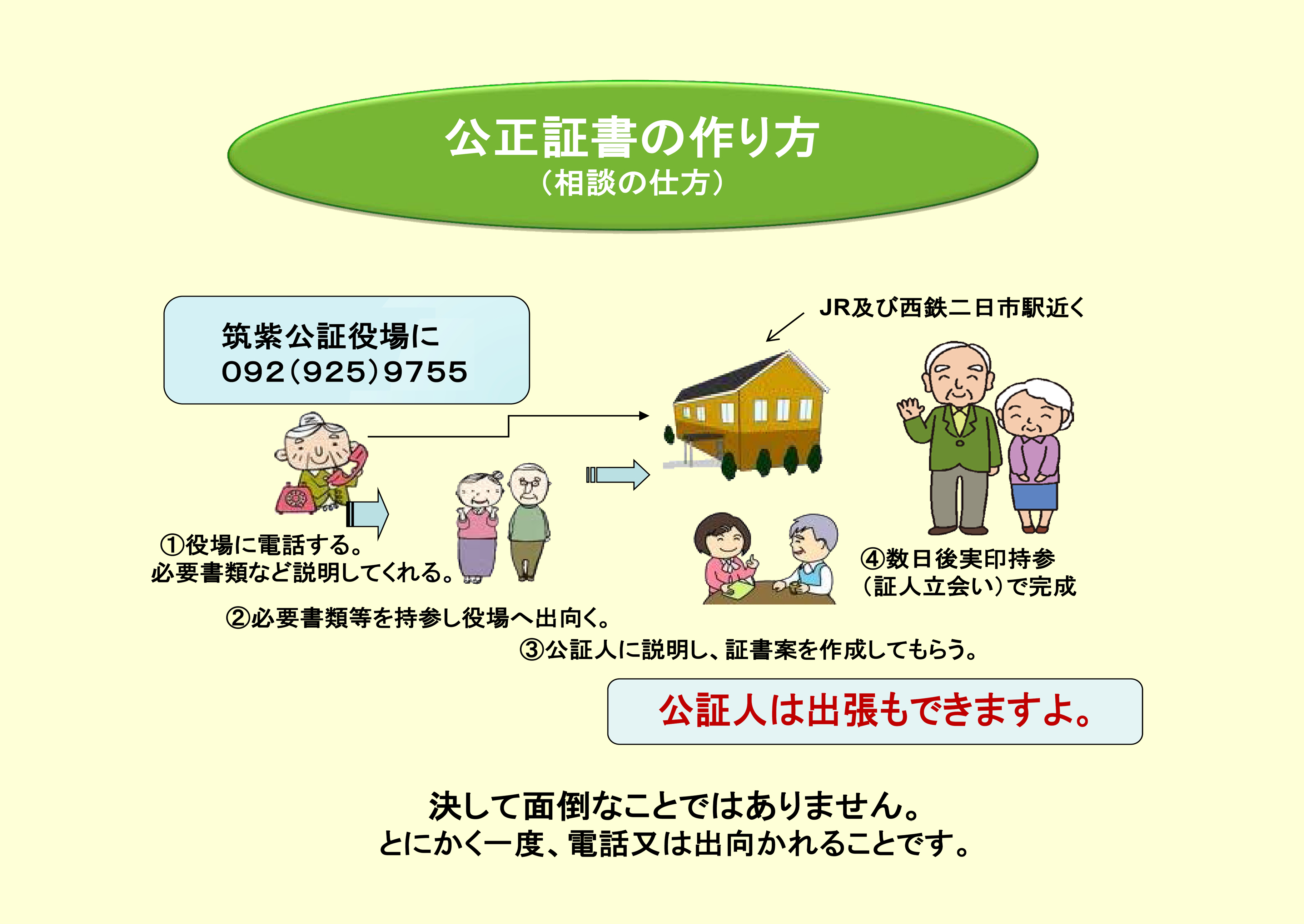 公正証書の作り方
（相談の仕方）

筑紫公証役場に
092（925）9755

JR及び西鉄二日市駅近く

①役場に電話する。
必要書類など説明してくれる。

②必要書類等を持参し役場へ出向く。

③公証人に説明し、証書案を作成してもらう。

④数日後実印持参
（証人立会い）で完成

公証人は出張もできますよ。

決して面倒なことではありません。
とにかく一度、電話又は出向かれることです。